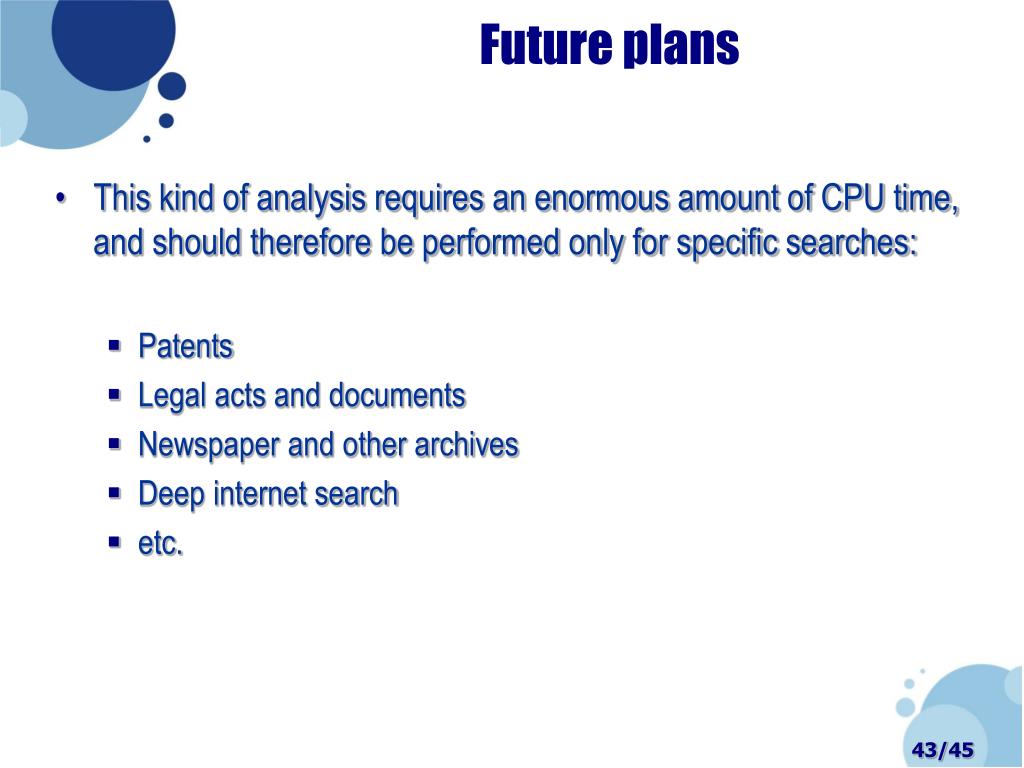 Future plans

• This kind of analysis requires an enormous amount of CPU time, and should therefore be performed only for specific searches:

▪ Patents
▪ Legal acts and documents
▪ Newspaper and other archives
▪ Deep internet search
▪ etc.

43/45